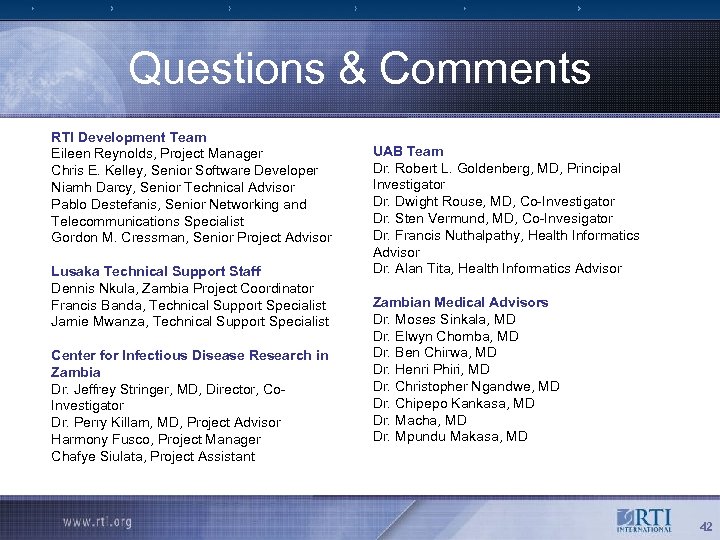 Questions & Comments

RTI Development Team
Eileen Reynolds, Project Manager
Chris E. Kelley, Senior Software Developer
Niamh Darcy, Senior Technical Advisor
Pablo Destefanis, Senior Networking and Telecommunications Specialist
Gordon M. Cressman, Senior Project Advisor

Lusaka Technical Support Staff
Dennis Nkula, Zambia Project Coordinator
Francis Banda, Technical Support Specialist
Jamie Mwanza, Technical Support Specialist

Center for Infectious Disease Research in Zambia
Dr. Jeffrey Stringer, MD, Director, Co-Investigator
Dr. Perry Killam, MD, Project Advisor
Harmony Fusco, Project Manager
Chafye Siulata, Project Assistant

UAB Team
Dr. Robert L. Goldenberg, MD, Principal Investigator
Dr. Dwight Rouse, MD, Co-Investigator
Dr. Sten Vermund, MD, Co-Invesigator
Dr. Francis Nuthalpathy, Health Informatics Advisor
Dr. Alan Tita, Health Informatics Advisor

Zambian Medical Advisors
Dr. Moses Sinkala, MD
Dr. Elwyn Chomba, MD
Dr. Ben Chirwa, MD
Dr. Henri Phiri, MD
Dr. Christopher Ngandwe, MD
Dr. Chipepo Kankasa, MD
Dr. Macha, MD
Dr. Mpundu Makasa, MD

www.rti.org
RTI INTERNATIONAL
42